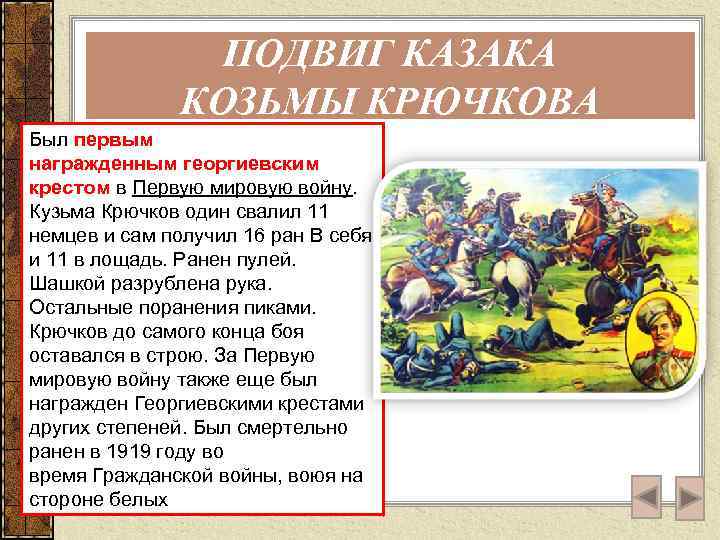 ПОДВИГ КАЗАКА КОЗЬМЫ КРЮЧКОВА

Был первым награжденным георгиевским крестом в Первую мировую войну. Кузьма Крючков один свалил 11 немцев и сам получил 16 ран В себя и 11 в лощадь. Ранен пулей. Шашкой разрублена рука. Остальные поранения пиками. Крючков до самого конца боя оставался в строю. За Первую мировую войну также еще был награжден Георгиевскими крестами других степеней. Был смертельно ранен в 1919 году во время Гражданской войны, воюя на стороне белых